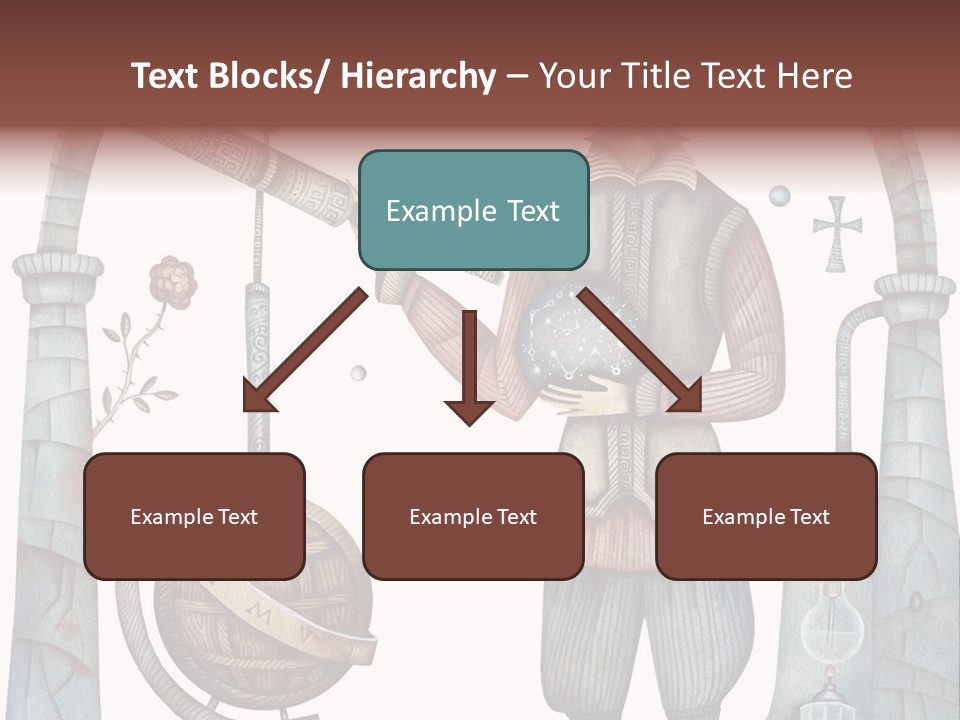 Text Blocks/ Hierarchy – Your Title Text Here

Example Text

Example Text

Example Text

Example Text